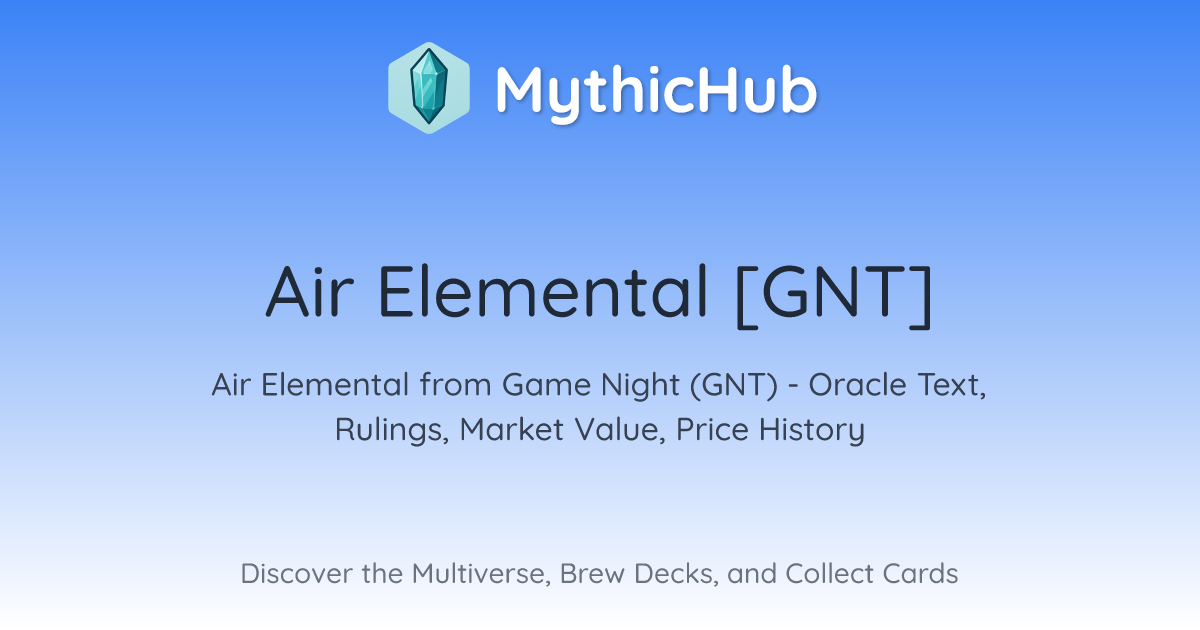 MythicHub

Air Elemental [GNT]

Air Elemental from Game Night (GNT) - Oracle Text, Rulings, Market Value, Price History

Discover the Multiverse, Brew Decks, and Collect Cards